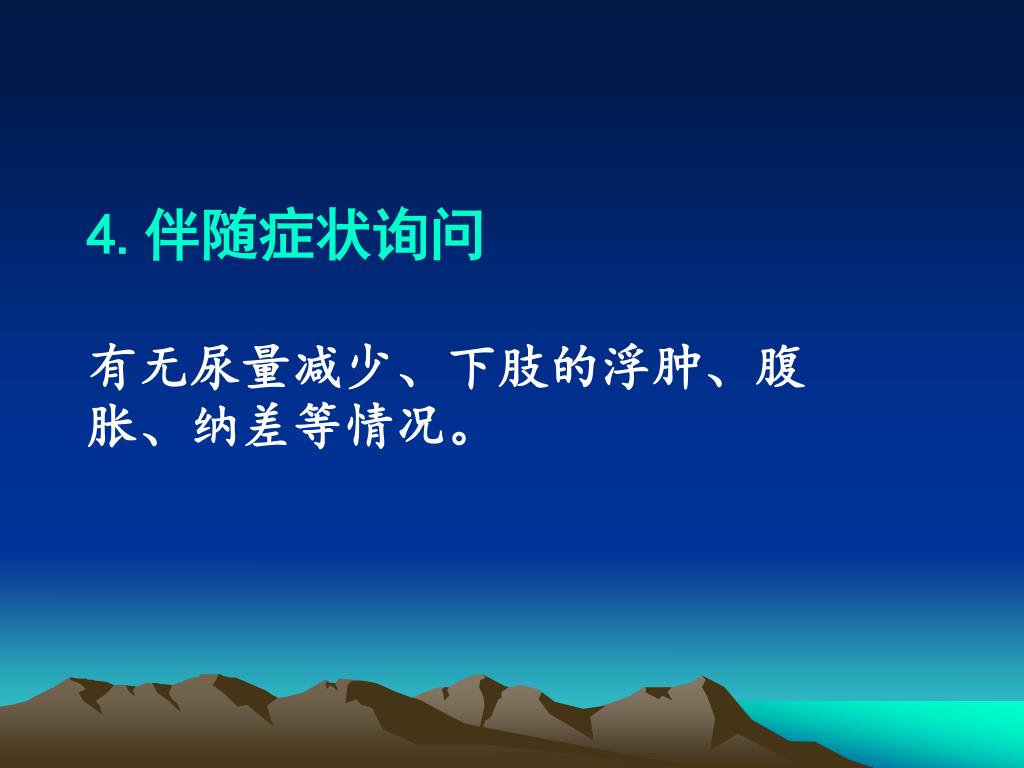 4. 伴随症状询问

有无尿量减少、下肢的浮肿、腹胀、纳差等情况。